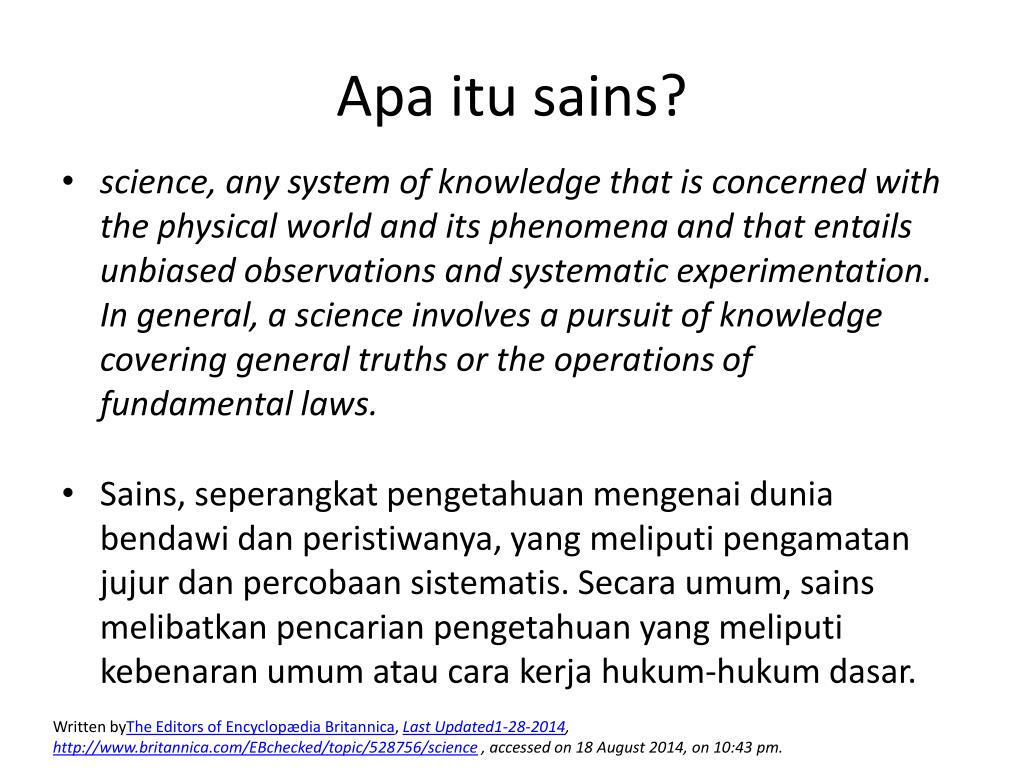 Apa itu sains?

• science, any system of knowledge that is concerned with the physical world and its phenomena and that entails unbiased observations and systematic experimentation. In general, a science involves a pursuit of knowledge covering general truths or the operations of fundamental laws.

• Sains, seperangkat pengetahuan mengenai dunia bendawi dan peristiwanya, yang meliputi pengamatan jujur dan percobaan sistematis. Secara umum, sains melibatkan pencarian pengetahuan yang meliputi kebenaran umum atau cara kerja hukum-hukum dasar.

Written byThe Editors of Encyclopædia Britannica, Last Updated1-28-2014, http://www.britannica.com/EBchecked/topic/528756/science , accessed on 18 August 2014, on 10:43 pm.